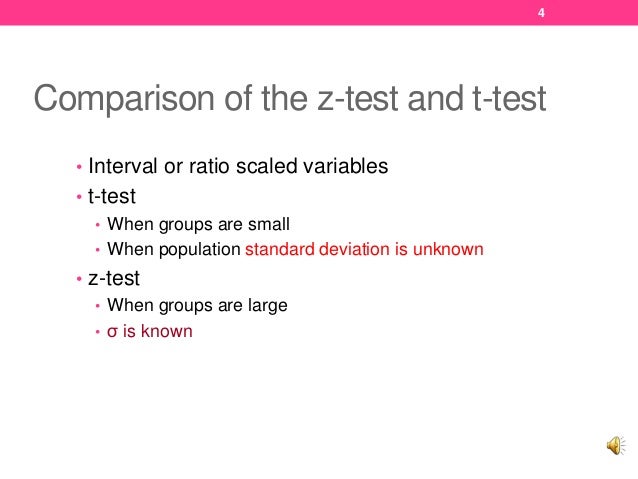 4

Comparison of the z-test and t-test

• Interval or ratio scaled variables
• t-test
  • When groups are small
  • When population standard deviation is unknown
• z-test
  • When groups are large
  • σ is known